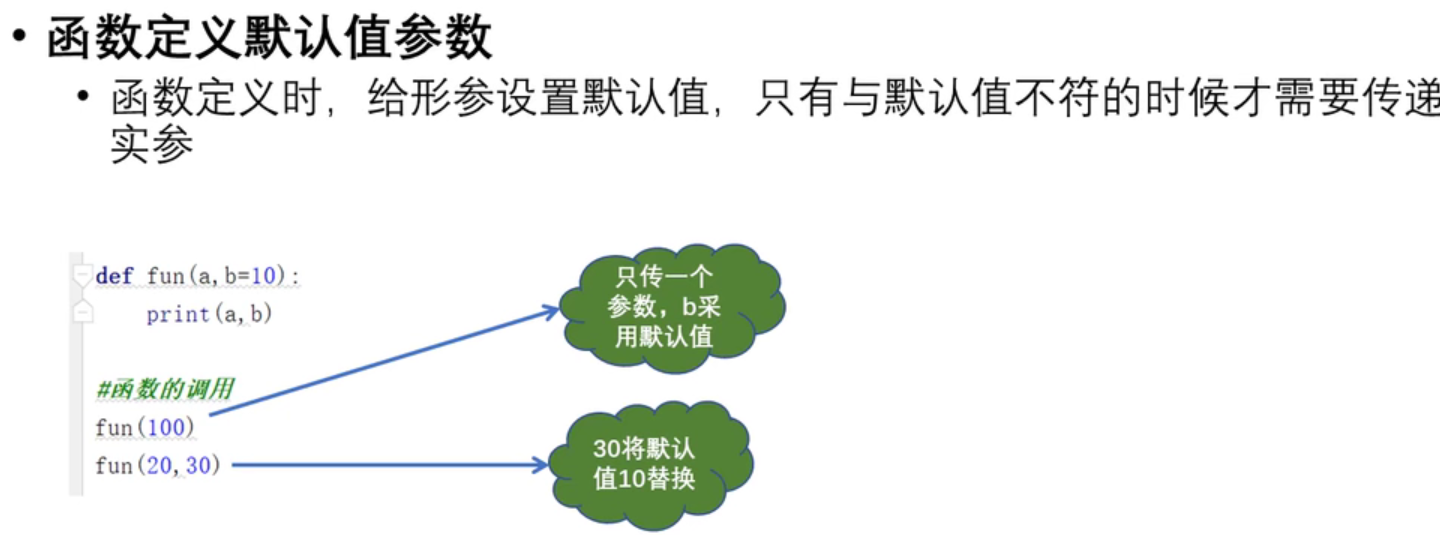 • 函数定义默认值参数

• 函数定义时，给形参设置默认值，只有与默认值不符的时候才需要传递实参

def fun(a,b=10):
    print(a,b)

#函数的调用
fun(100)
fun(20,30)

只传一个参数，b采用默认值

30将默认值10替换